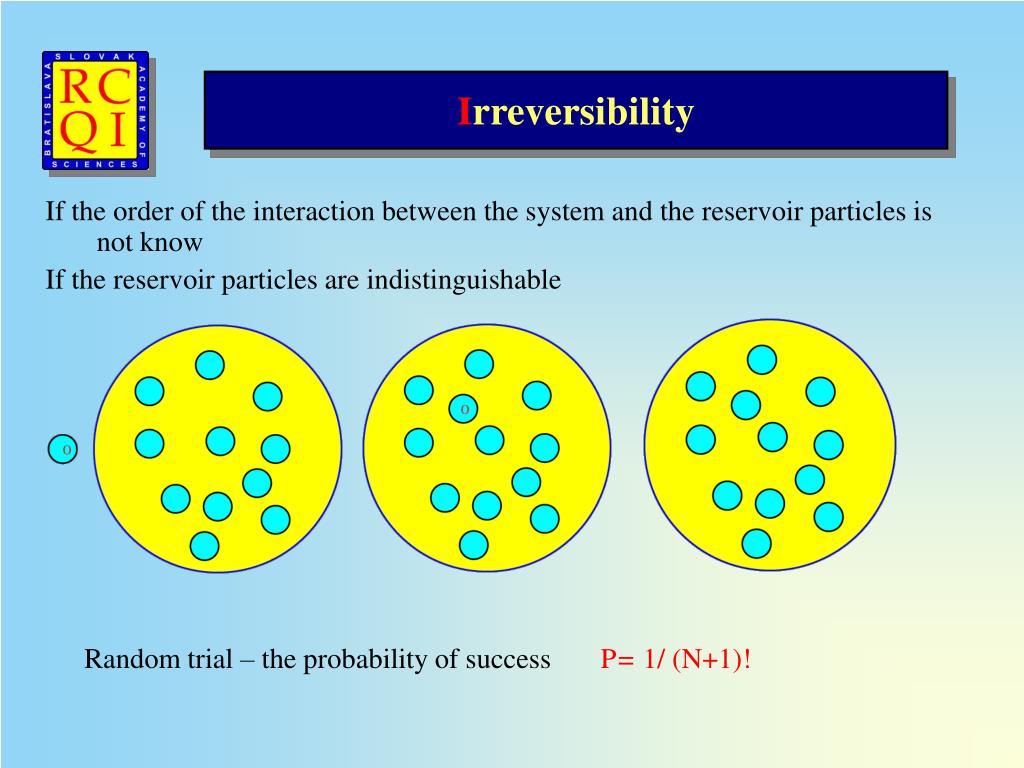 SLOVAK ACADEMY OF SCIENCES BRATISLAVA
RC
QI

Irreversibility

If the order of the interaction between the system and the reservoir particles is not know

If the reservoir particles are indistinguishable

o

o

Random trial – the probability of success P= 1/ (N+1)!